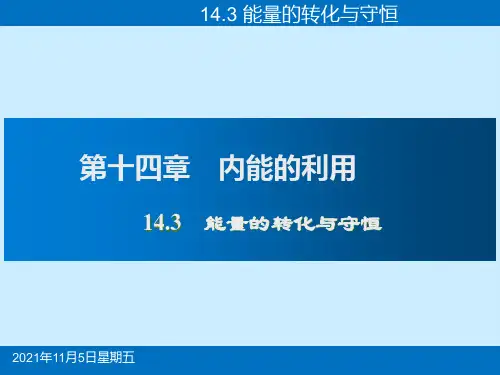 14.3 能量的转化与守恒

第十四章　内能的利用

14.3　能量的转化与守恒

2021年11月5日星期五